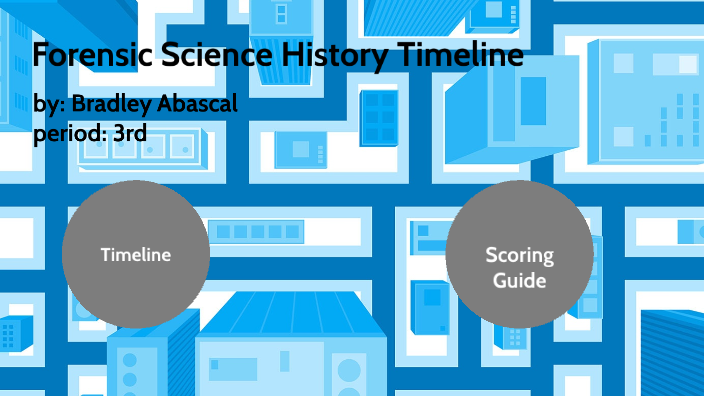 Forensic Science History Timeline

by: Bradley Abascal
period: 3rd

Timeline

Scoring Guide